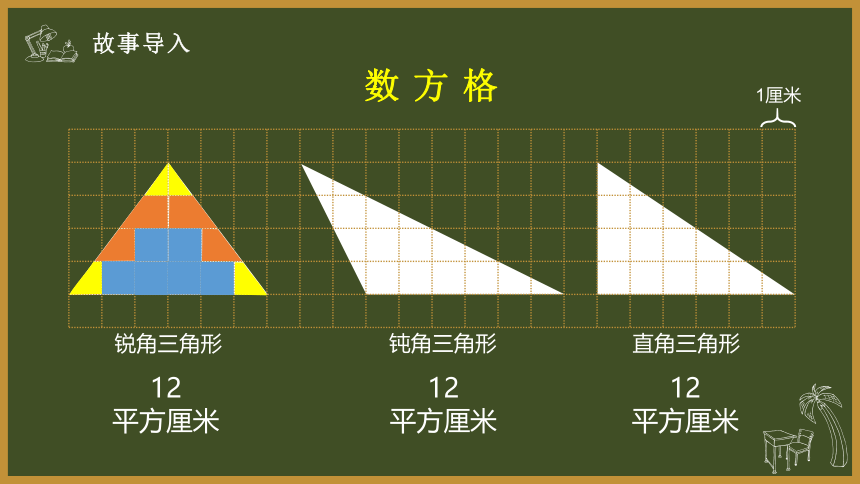 故事导入

数 方 格

1厘米

锐角三角形

12
平方厘米

钝角三角形

12
平方厘米

直角三角形

12
平方厘米